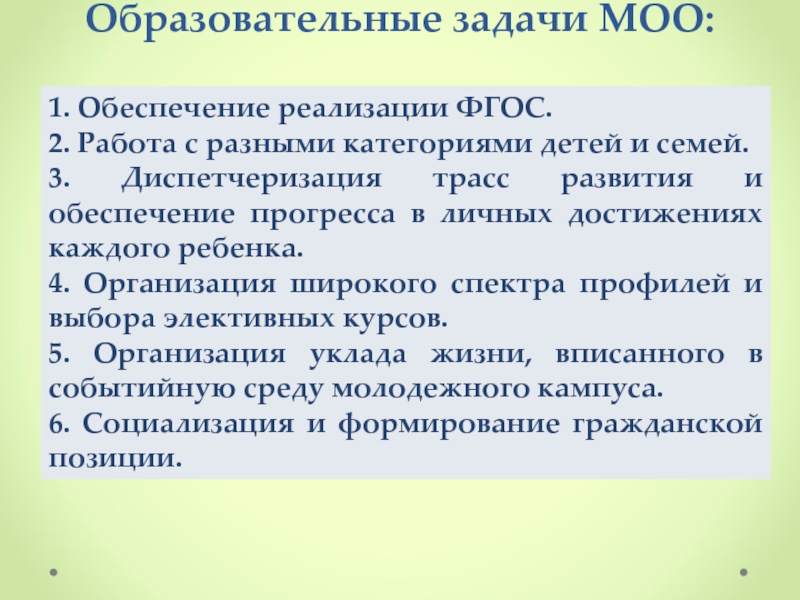 Образовательные задачи МОО:

1. Обеспечение реализации ФГОС.
2. Работа с разными категориями детей и семей.
3. Диспетчеризация трасс развития и обеспечение прогресса в личных достижениях каждого ребенка.
4. Организация широкого спектра профилей и выбора элективных курсов.
5. Организация уклада жизни, вписанного в событийную среду молодежного кампуса.
6. Социализация и формирование гражданской позиции.